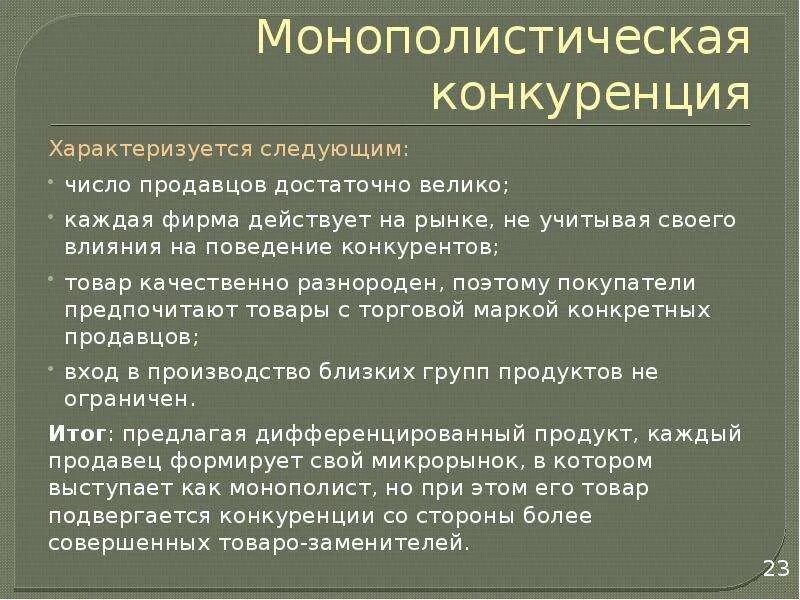 Монополистическая конкуренция

Характеризуется следующим:

• число продавцов достаточно велико;
• каждая фирма действует на рынке, не учитывая своего влияния на поведение конкурентов;
• товар качественно разнороден, поэтому покупатели предпочитают товары с торговой маркой конкретных продавцов;
• вход в производство близких групп продуктов не ограничен.

Итог: предлагая дифференцированный продукт, каждый продавец формирует свой микрорынок, в котором выступает как монополист, но при этом его товар подвергается конкуренции со стороны более совершенных товаро-заменителей.

23